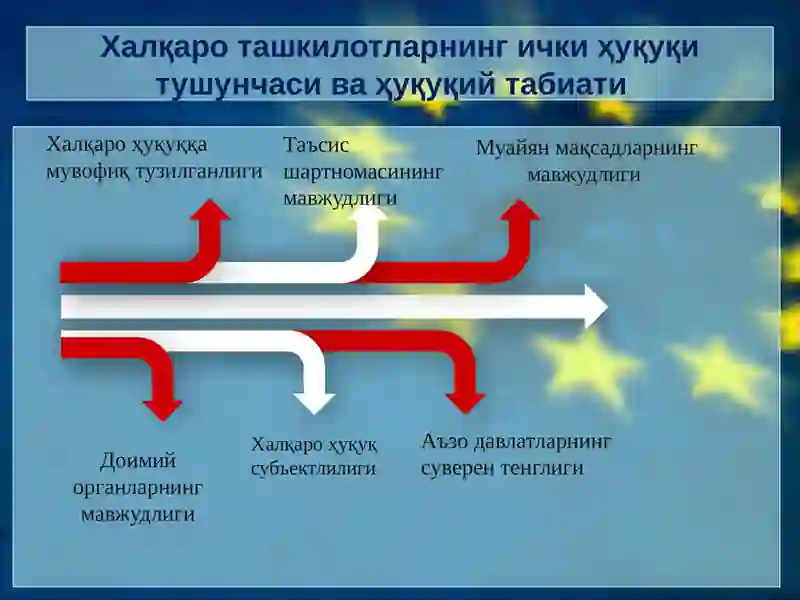 Халқаро ташкилотларнинг ички ҳуқуқи тушунчаси ва ҳуқуқий табиати

Халқаро ҳуқуққа мувофиқ тузилганлиги

Таъсис шартномасининг мавжудлиги

Муайян мақсадларнинг мавжудлиги

Доимий органларнинг мавжудлиги

Халқаро ҳуқуқ субъектлилиги

Аъзо давлатларнинг суверен тенглиги